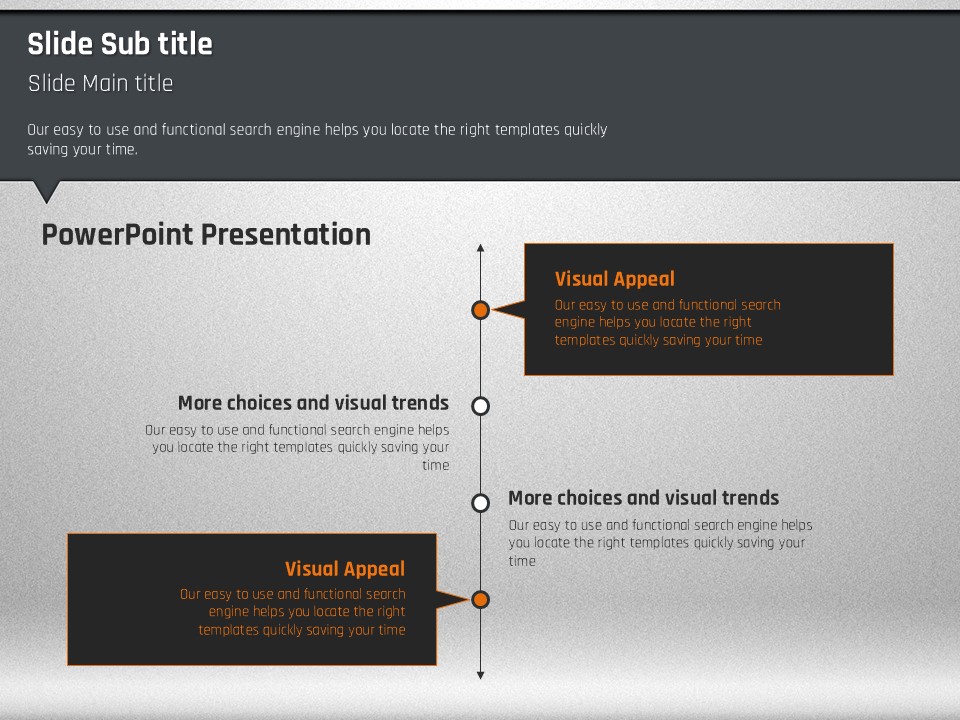 Slide Sub title

Slide Main title

Our easy to use and functional search engine helps you locate the right templates quickly saving your time.

PowerPoint Presentation

Visual Appeal

Our easy to use and functional search engine helps you locate the right templates quickly saving your time

More choices and visual trends

Our easy to use and functional search engine helps you locate the right templates quickly saving your time

More choices and visual trends

Our easy to use and functional search engine helps you locate the right templates quickly saving your time

Visual Appeal

Our easy to use and functional search engine helps you locate the right templates quickly saving your time